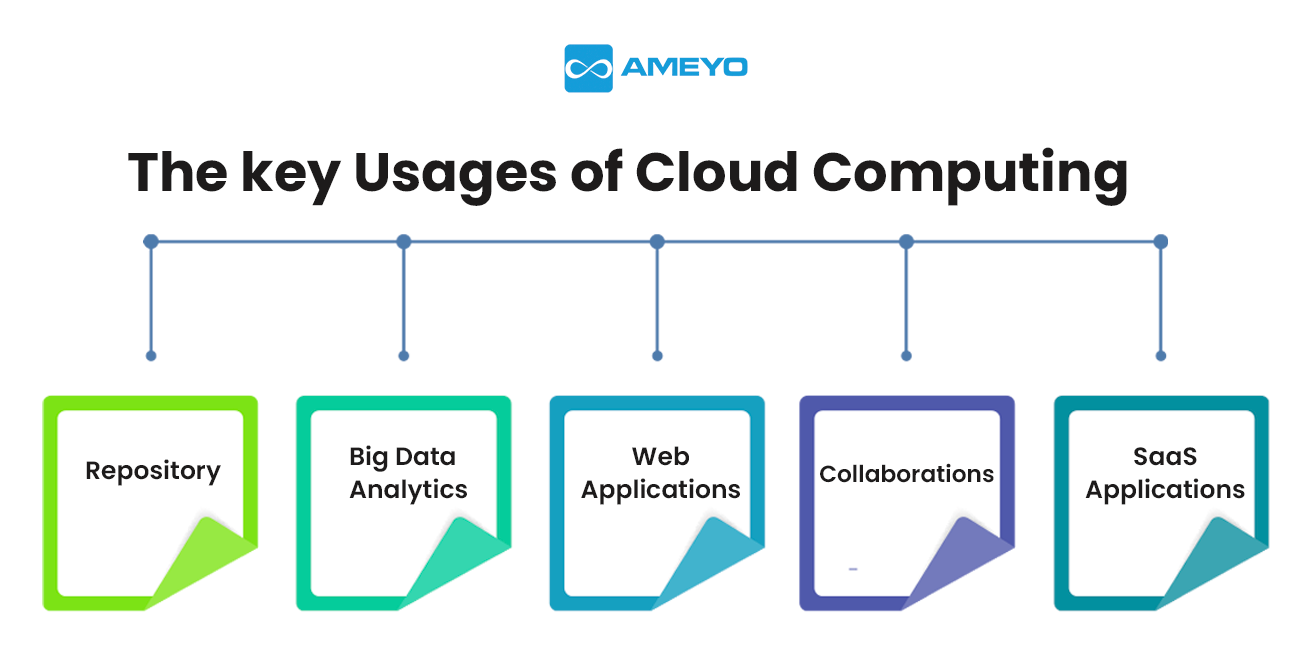 AMEYO

The key Usages of Cloud Computing

Repository

Big Data Analytics

Web Applications

Collaborations

SaaS Applications